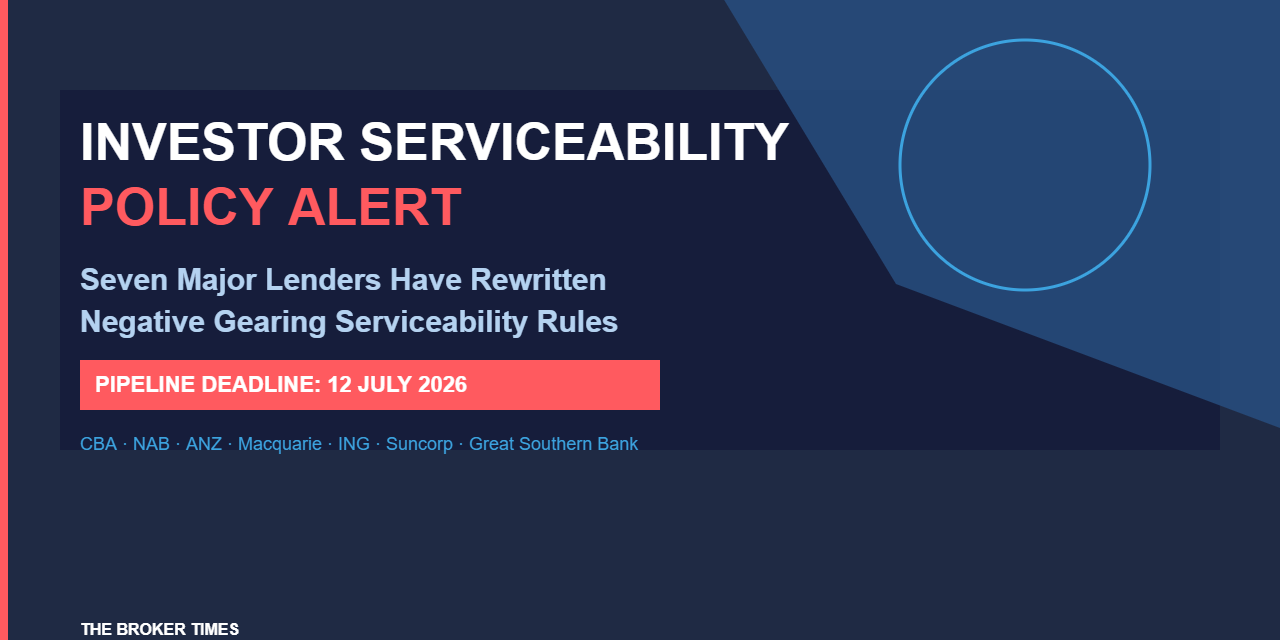 INVESTOR SERVICEABILITY
POLICY ALERT

Seven Major Lenders Have Rewritten Negative Gearing Serviceability Rules

PIPELINE DEADLINE: 12 JULY 2026

CBA · NAB · ANZ · Macquarie · ING · Suncorp · Great Southern Bank

THE BROKER TIMES